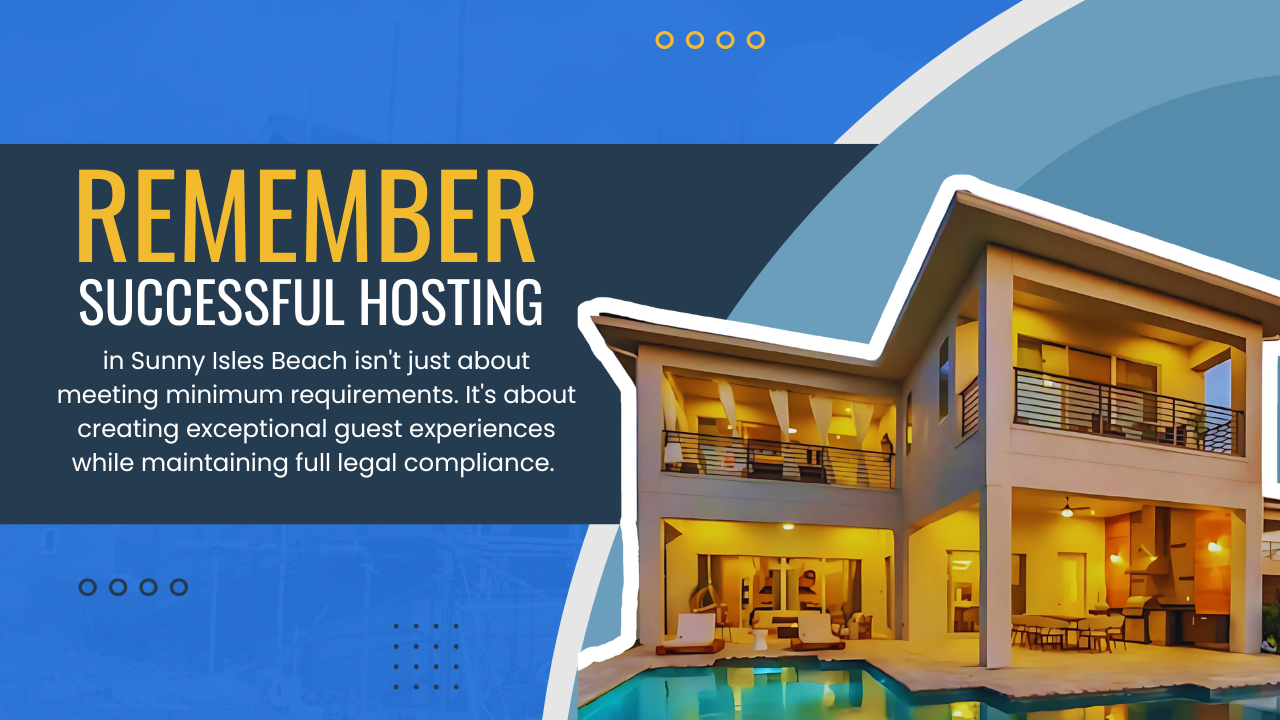 REMEMBER
SUCCESSFUL HOSTING

in Sunny Isles Beach isn't just about meeting minimum requirements. It's about creating exceptional guest experiences while maintaining full legal compliance.